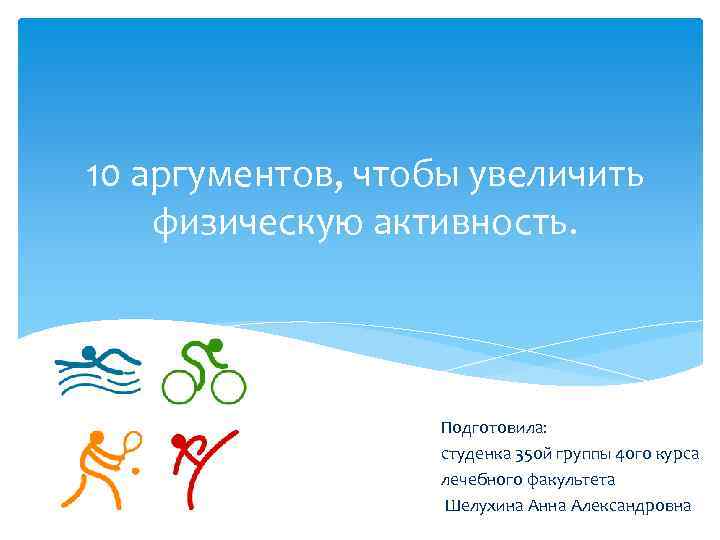 10 аргументов, чтобы увеличить физическую активность.

Подготовила:
студенка 350й группы 4ого курса
лечебного факультета
Шелухина Анна Александровна